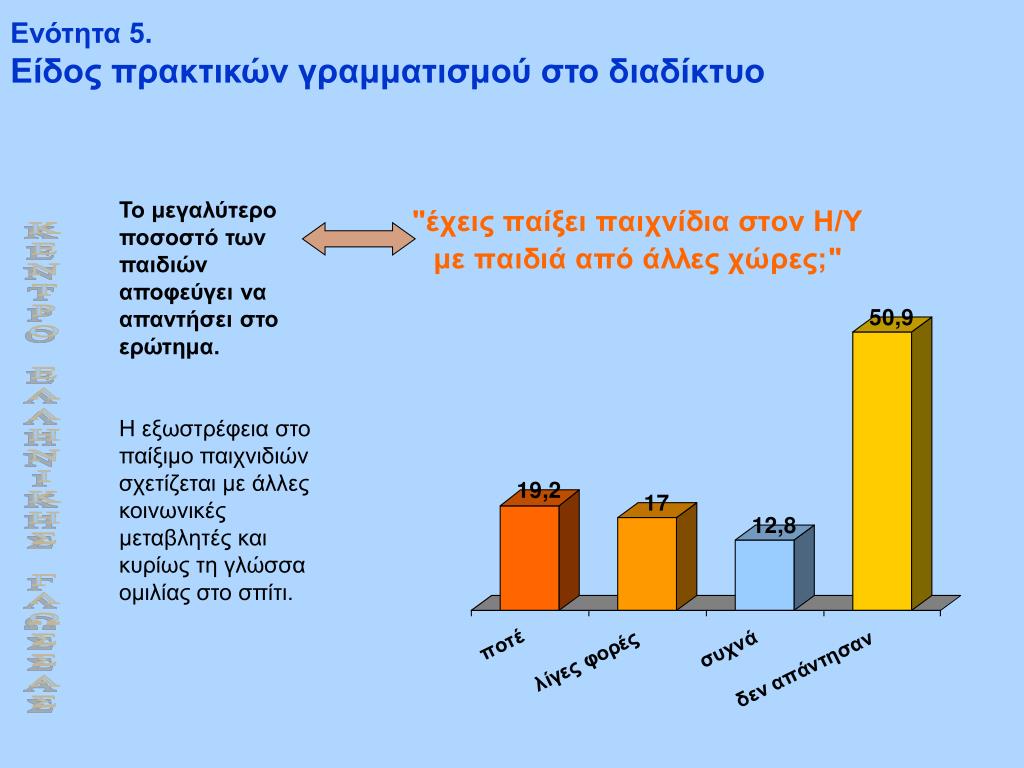 Ενότητα 5.
Είδος πρακτικών γραμματισμού στο διαδίκτυο

ΚΕΝΤΡΟ ΕΛΛΗΝΙΚΗΣ ΓΛΩΣΣΑΣ

Το μεγαλύτερο ποσοστό των παιδιών αποφεύγει να απαντήσει στο ερώτημα.

Η εξωστρέφεια στο παίξιμο παιχνιδιών σχετίζεται με άλλες κοινωνικές μεταβλητές και κυρίως τη γλώσσα ομιλίας στο σπίτι.

"έχεις παίξει παιχνίδια στον Η/Υ με παιδιά από άλλες χώρες;"

19,2
17
12,8
50,9

ποτέ
λίγες φορές
συχνά
δεν απάντησαν